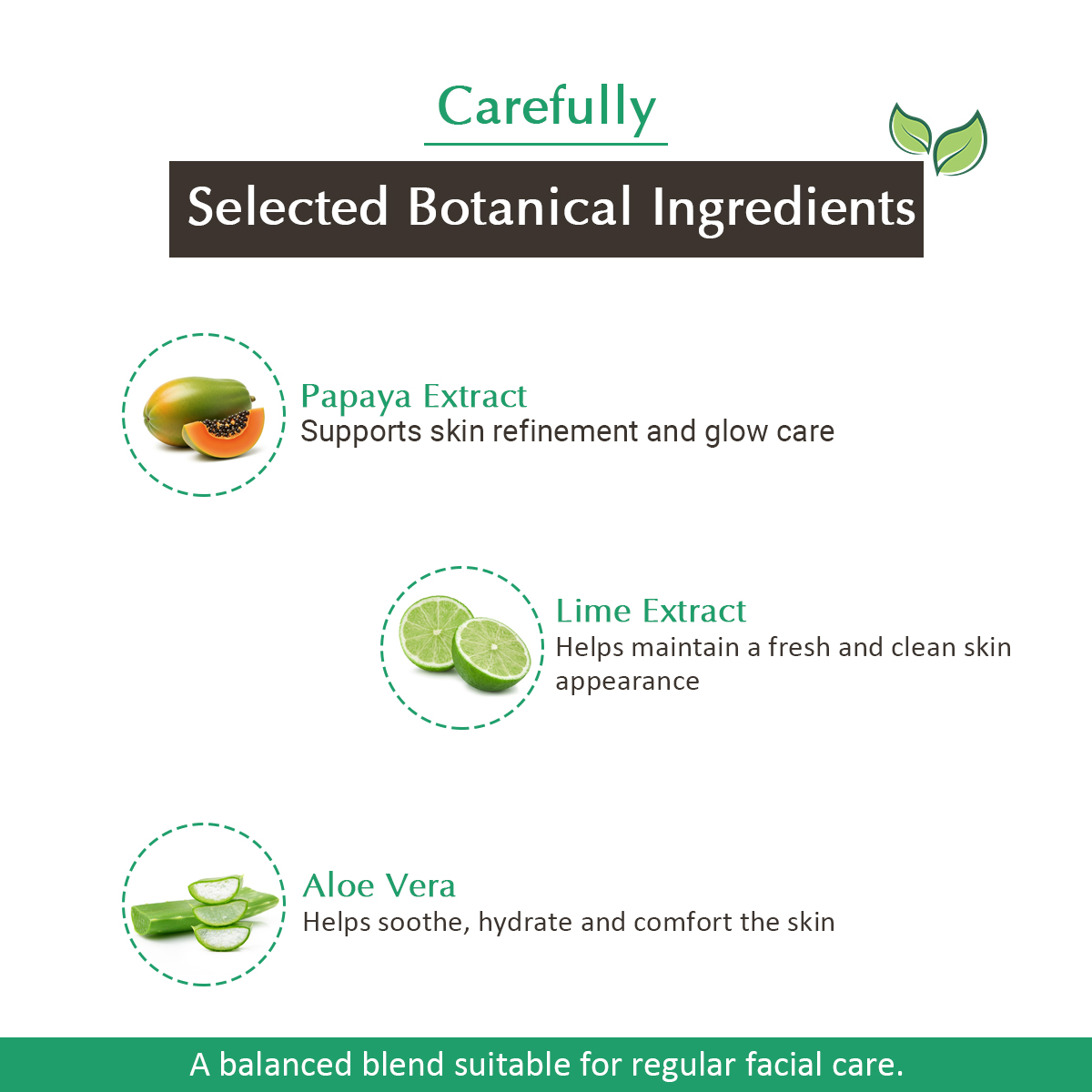 Carefully

Selected Botanical Ingredients

Papaya Extract
Supports skin refinement and glow care

Lime Extract
Helps maintain a fresh and clean skin appearance

Aloe Vera
Helps soothe, hydrate and comfort the skin

A balanced blend suitable for regular facial care.